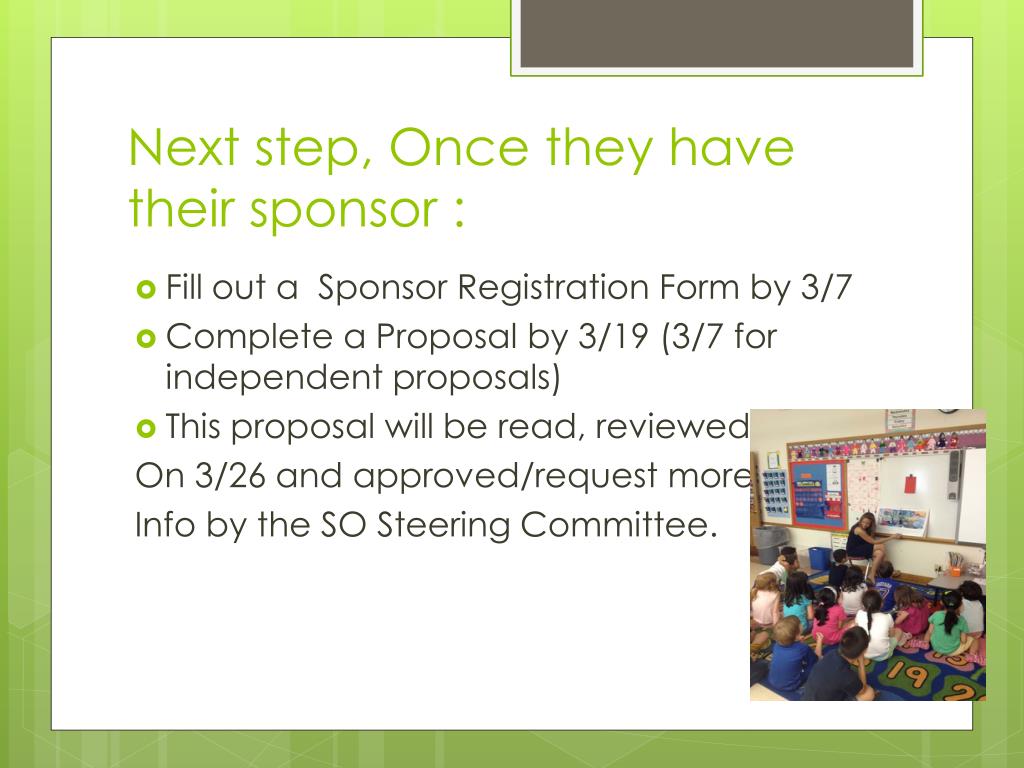 Next step, Once they have their sponsor :

Fill out a Sponsor Registration Form by 3/7

Complete a Proposal by 3/19 (3/7 for independent proposals)

This proposal will be read, reviewed

On 3/26 and approved/request more

Info by the SO Steering Committee.